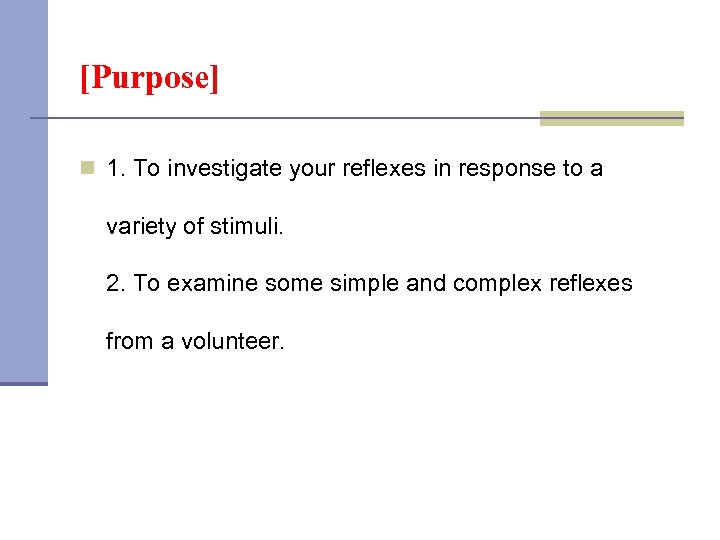 [Purpose]

1. To investigate your reflexes in response to a variety of stimuli.

2. To examine some simple and complex reflexes from a volunteer.